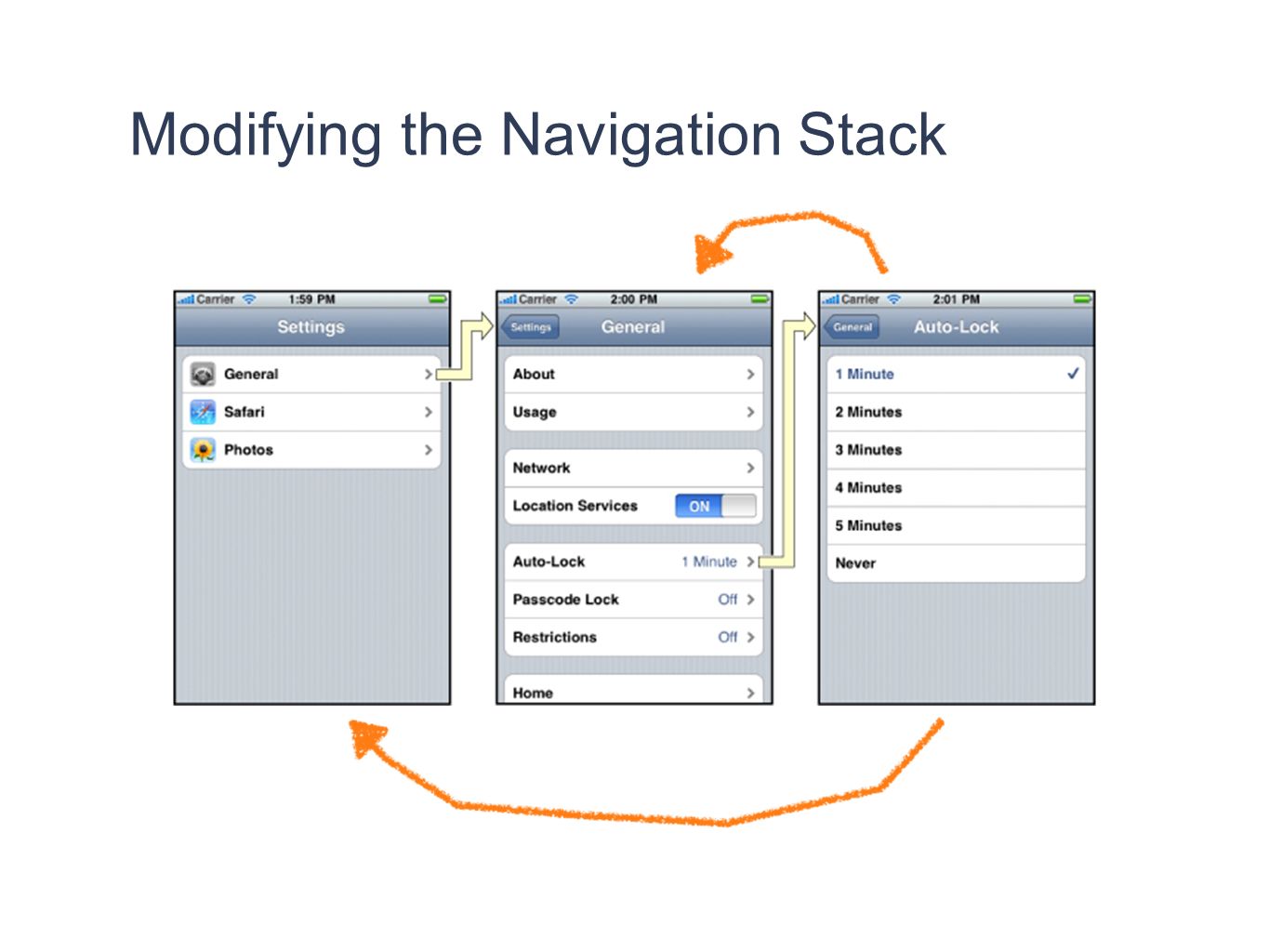 Modifying the Navigation Stack

Carrier 1:59 PM

Settings

General

Safari

Photos

Carrier 2:00 PM

Settings

General

About

Usage

Network

Location Services ON

Auto-Lock 1 Minute

Passcode Lock Off

Restrictions Off

Home

Carrier 2:01 PM

General

Auto-Lock

1 Minute

2 Minutes

3 Minutes

4 Minutes

5 Minutes

Never